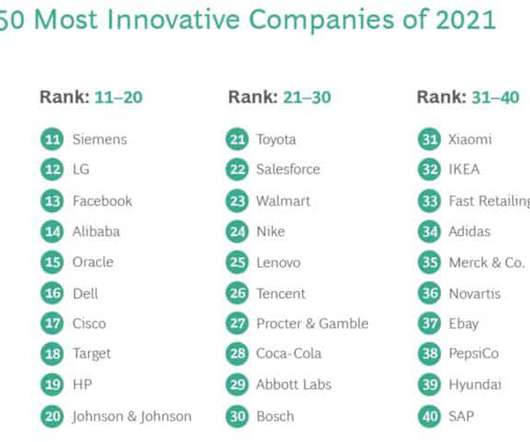 50 Most Innovative Companies of 2021

Rank: 11–20

11 Siemens
12 LG
13 Facebook
14 Alibaba
15 Oracle
16 Dell
17 Cisco
18 Target
19 HP
20 Johnson & Johnson

Rank: 21–30

21 Toyota
22 Salesforce
23 Walmart
24 Nike
25 Lenovo
26 Tencent
27 Procter & Gamble
28 Coca-Cola
29 Abbott Labs
30 Bosch

Rank: 31–40

31 Xiaomi
32 IKEA
33 Fast Retailing
34 Adidas
35 Merck & Co.
36 Novartis
37 Ebay
38 PepsiCo
39 Hyundai
40 SAP